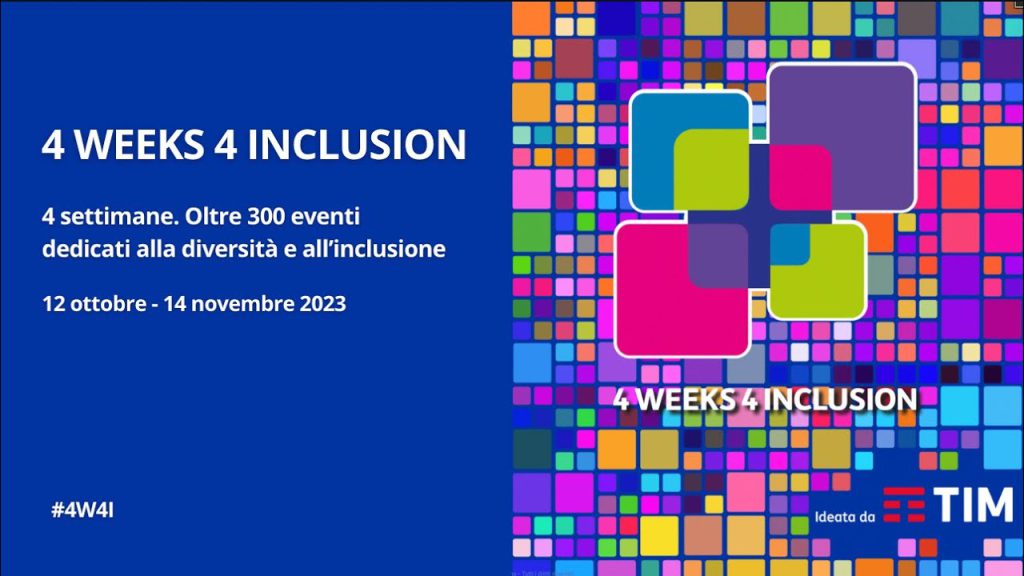 4 WEEKS 4 INCLUSION

4 settimane. Oltre 300 eventi dedicati alla diversità e all'inclusione

12 ottobre - 14 novembre 2023

#4W4I

4 WEEKS 4 INCLUSION

Ideata da TIM